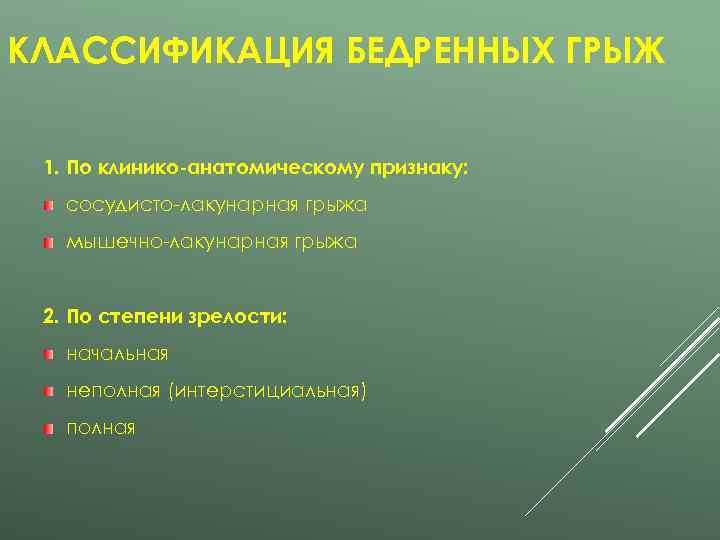 КЛАССИФИКАЦИЯ БЕДРЕННЫХ ГРЫЖ

1. По клинико-анатомическому признаку:

сосудисто-лакунарная грыжа

мышечно-лакунарная грыжа

2. По степени зрелости:

начальная

неполная (интерстициальная)

полная